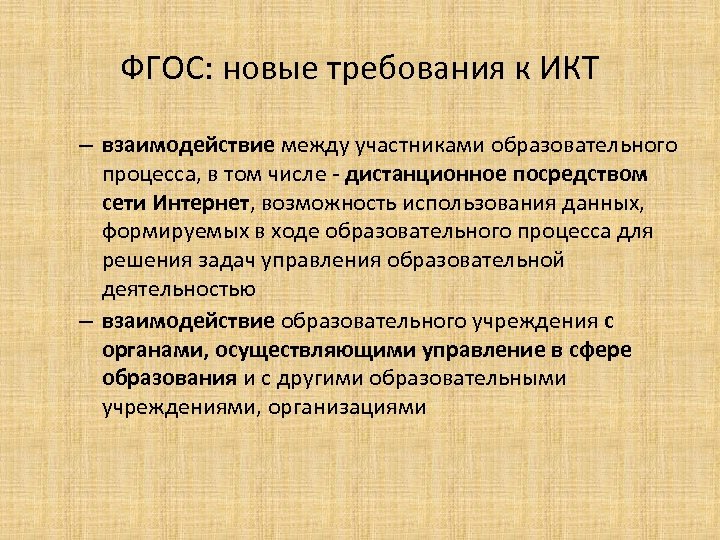 ФГОС: новые требования к ИКТ

– взаимодействие между участниками образовательного процесса, в том числе - дистанционное посредством сети Интернет, возможность использования данных, формируемых в ходе образовательного процесса для решения задач управления образовательной деятельностью

– взаимодействие образовательного учреждения с органами, осуществляющими управление в сфере образования и с другими образовательными учреждениями, организациями